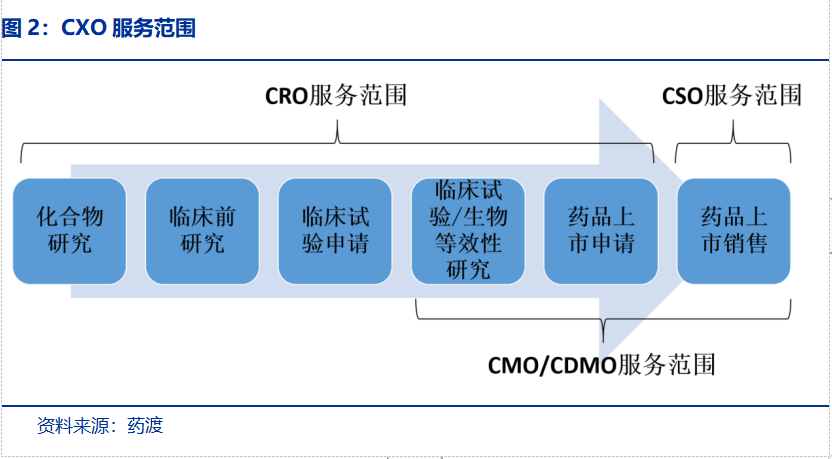 图 2：CXO 服务范围

CRO服务范围

CSO服务范围

化合物研究

临床前研究

临床试验申请

临床试验/生物等效性研究

药品上市申请

药品上市销售

CMO/CDMO服务范围

资料来源：药渡